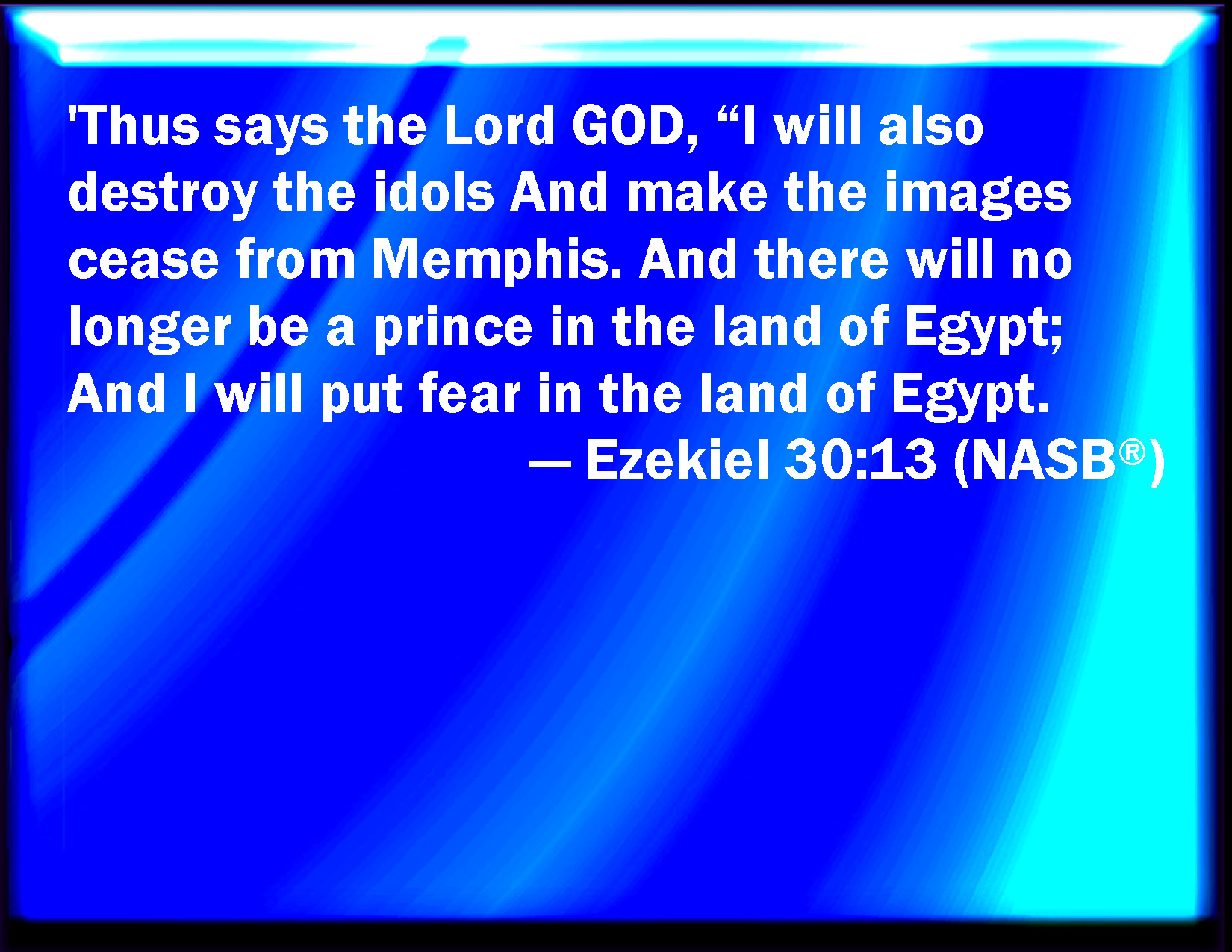 'Thus says the Lord GOD, “I will also destroy the idols And make the images cease from Memphis. And there will no longer be a prince in the land of Egypt; And I will put fear in the land of Egypt.

— Ezekiel 30:13 (NASB®)